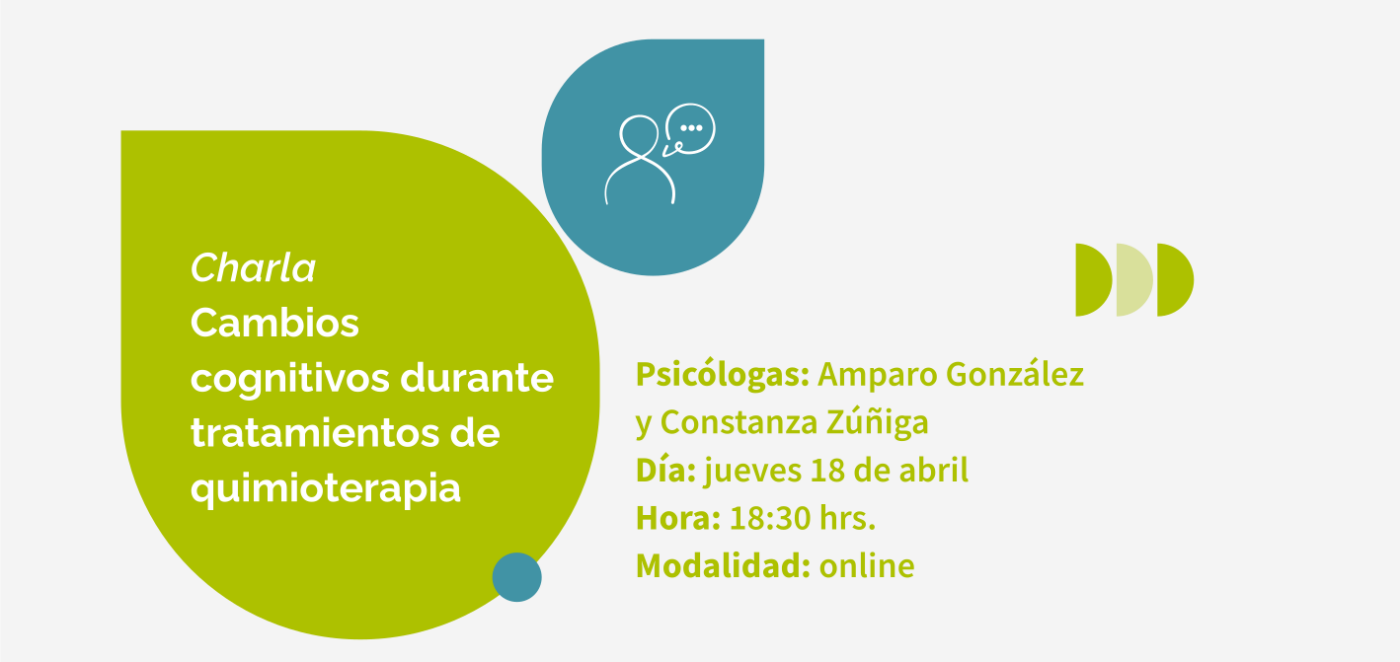 Charla
Cambios cognitivos durante tratamientos de quimioterapia

Psicólogas: Amparo González y Constanza Zúñiga
Día: jueves 18 de abril
Hora: 18:30 hrs.
Modalidad: online